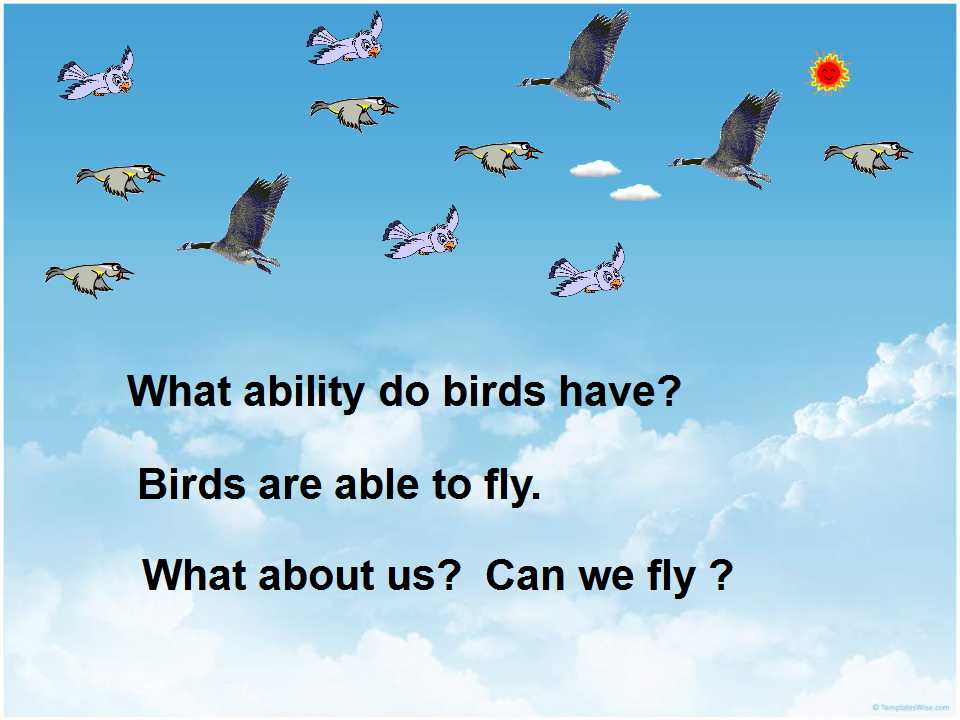 What ability do birds have?

Birds are able to fly.

What about us? Can we fly ?

© TemplatesWise.com